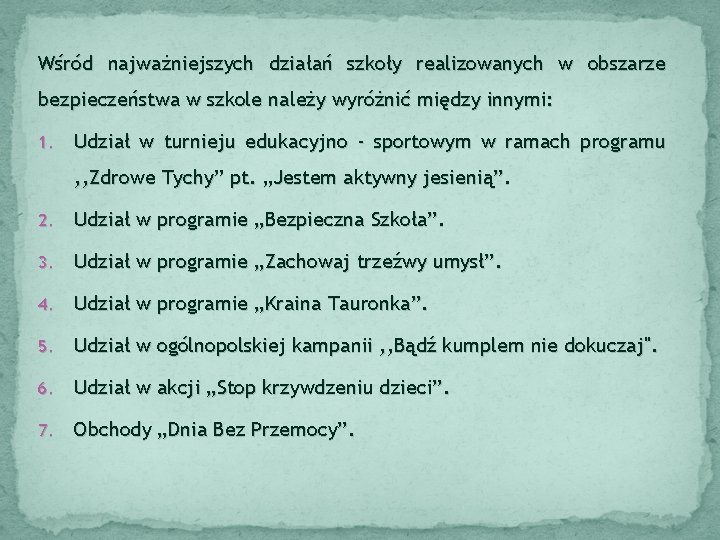 Wśród najważniejszych działań szkoły realizowanych w obszarze bezpieczeństwa w szkole należy wyróżnić między innymi:

1. Udział w turnieju edukacyjno - sportowym w ramach programu ,,Zdrowe Tychy” pt. „Jestem aktywny jesienią”.
2. Udział w programie „Bezpieczna Szkoła”.
3. Udział w programie „Zachowaj trzeźwy umysł”.
4. Udział w programie „Kraina Tauronka”.
5. Udział w ogólnopolskiej kampanii ,,Bądź kumplem nie dokuczaj".
6. Udział w akcji „Stop krzywdzeniu dzieci”.
7. Obchody „Dnia Bez Przemocy”.